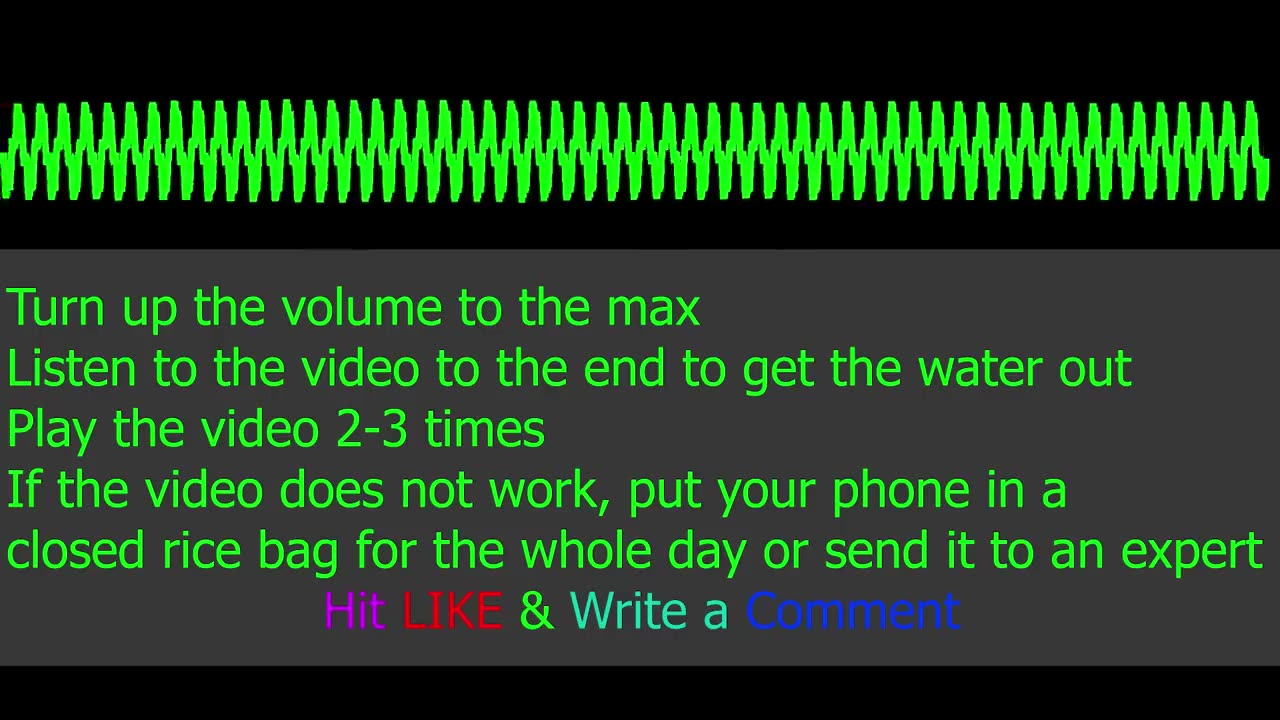 Turn up the volume to the max
Listen to the video to the end to get the water out
Play the video 2-3 times
If the video does not work, put your phone in a closed rice bag for the whole day or send it to an expert
Hit LIKE & Write a Comment